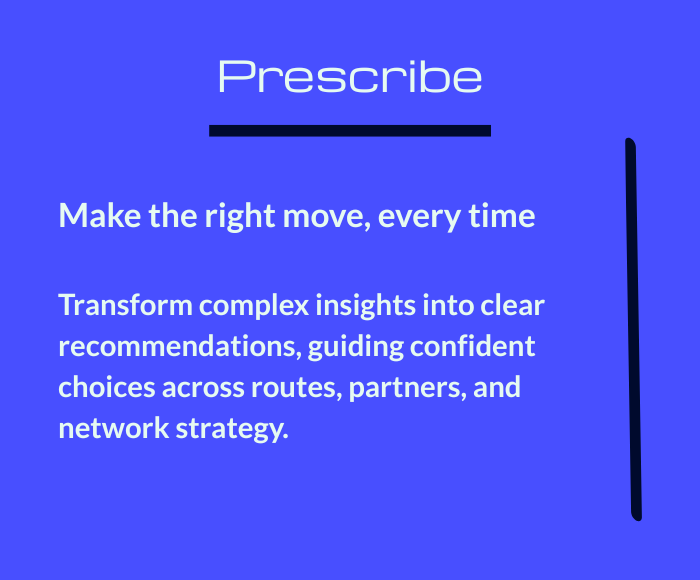 Prescribe

Make the right move, every time

Transform complex insights into clear recommendations, guiding confident choices across routes, partners, and network strategy.